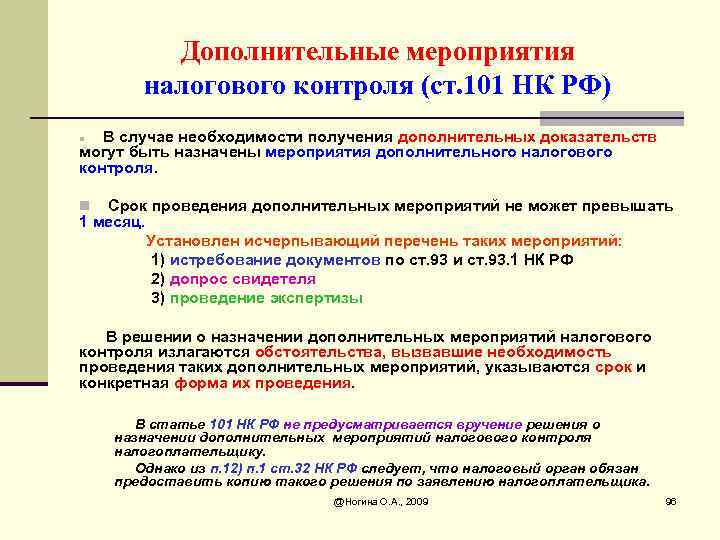 Дополнительные мероприятия налогового контроля (ст.101 НК РФ)

В случае необходимости получения дополнительных доказательств могут быть назначены мероприятия дополнительного налогового контроля.

Срок проведения дополнительных мероприятий не может превышать 1 месяц.

Установлен исчерпывающий перечень таких мероприятий:
1) истребование документов по ст.93 и ст.93.1 НК РФ
2) допрос свидетеля
3) проведение экспертизы

В решении о назначении дополнительных мероприятий налогового контроля излагаются обстоятельства, вызвавшие необходимость проведения таких дополнительных мероприятий, указываются срок и конкретная форма их проведения.

В статье 101 НК РФ не предусматривается вручение решения о назначении дополнительных мероприятий налогового контроля налогоплательщику.

Однако из п.12) п.1 ст.32 НК РФ следует, что налоговый орган обязан предоставить копию такого решения по заявлению налогоплательщика.

@Ногина О.А., 2009

96